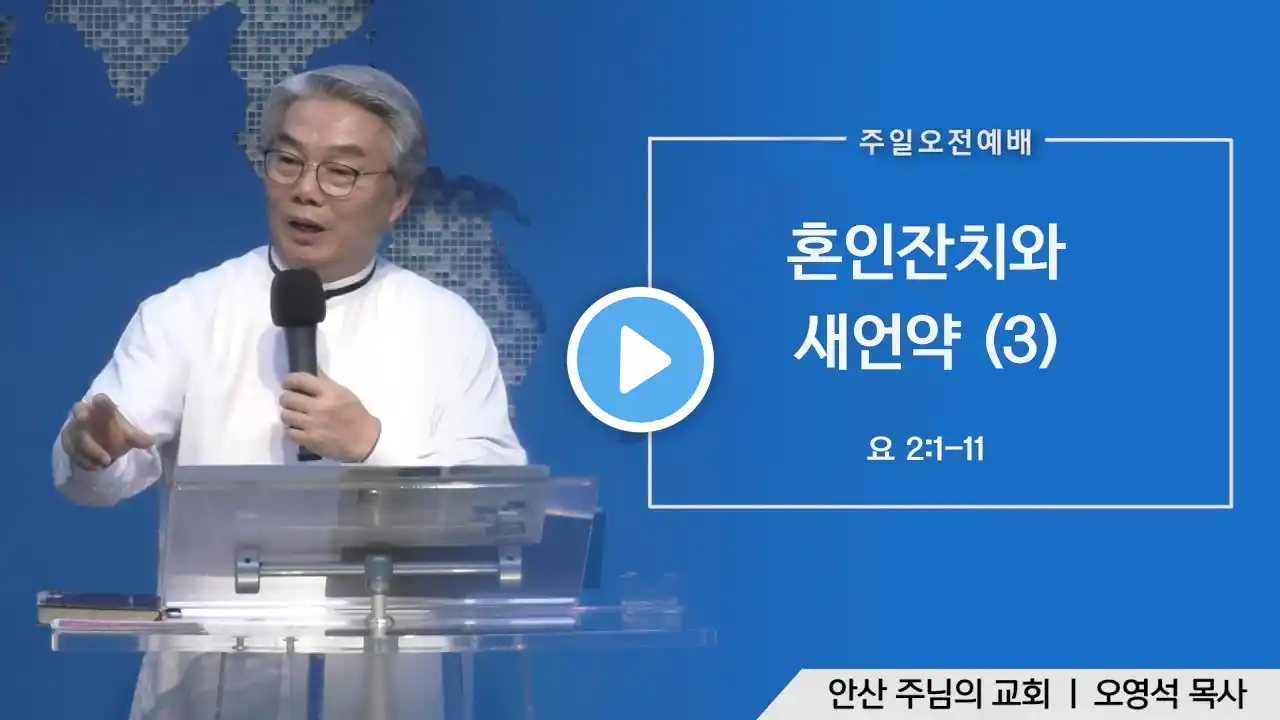 주일오전예배

혼인잔치와
새언약 (3)

요 2:1-11

안산 주님의 교회 | 오영석 목사